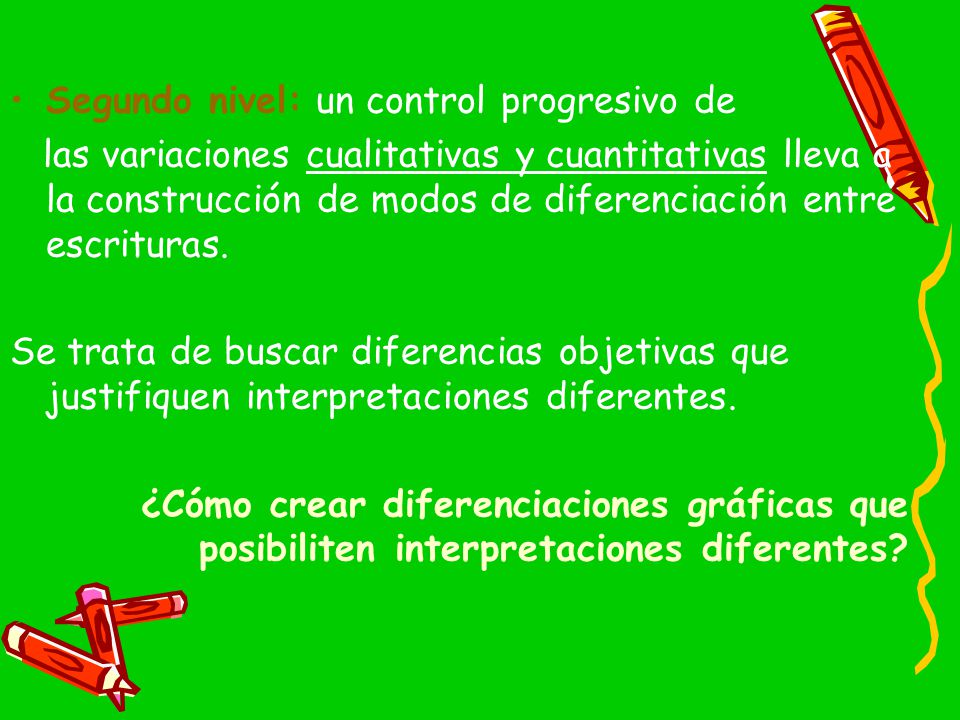 • Segundo nivel: un control progresivo de las variaciones cualitativas y cuantitativas lleva a la construcción de modos de diferenciación entre escrituras.

Se trata de buscar diferencias objetivas que justifiquen interpretaciones diferentes.

¿Cómo crear diferenciaciones gráficas que posibiliten interpretaciones diferentes?